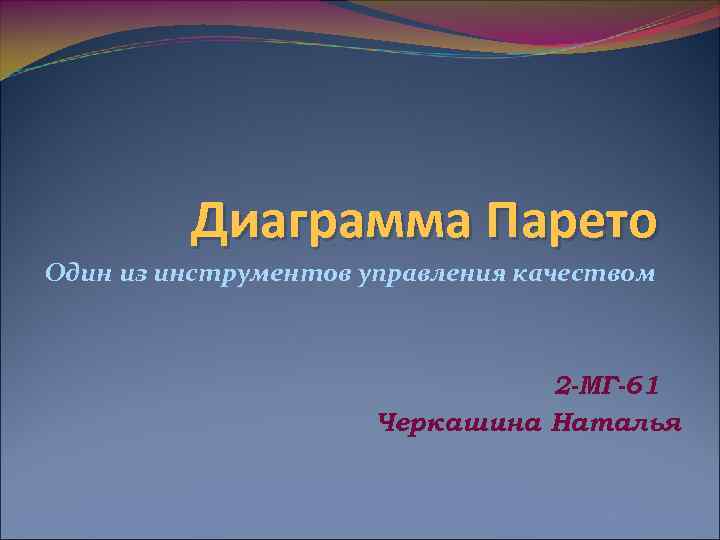 Диаграмма Парето

Один из инструментов управления качеством

2-МГ-61
Черкашина Наталья